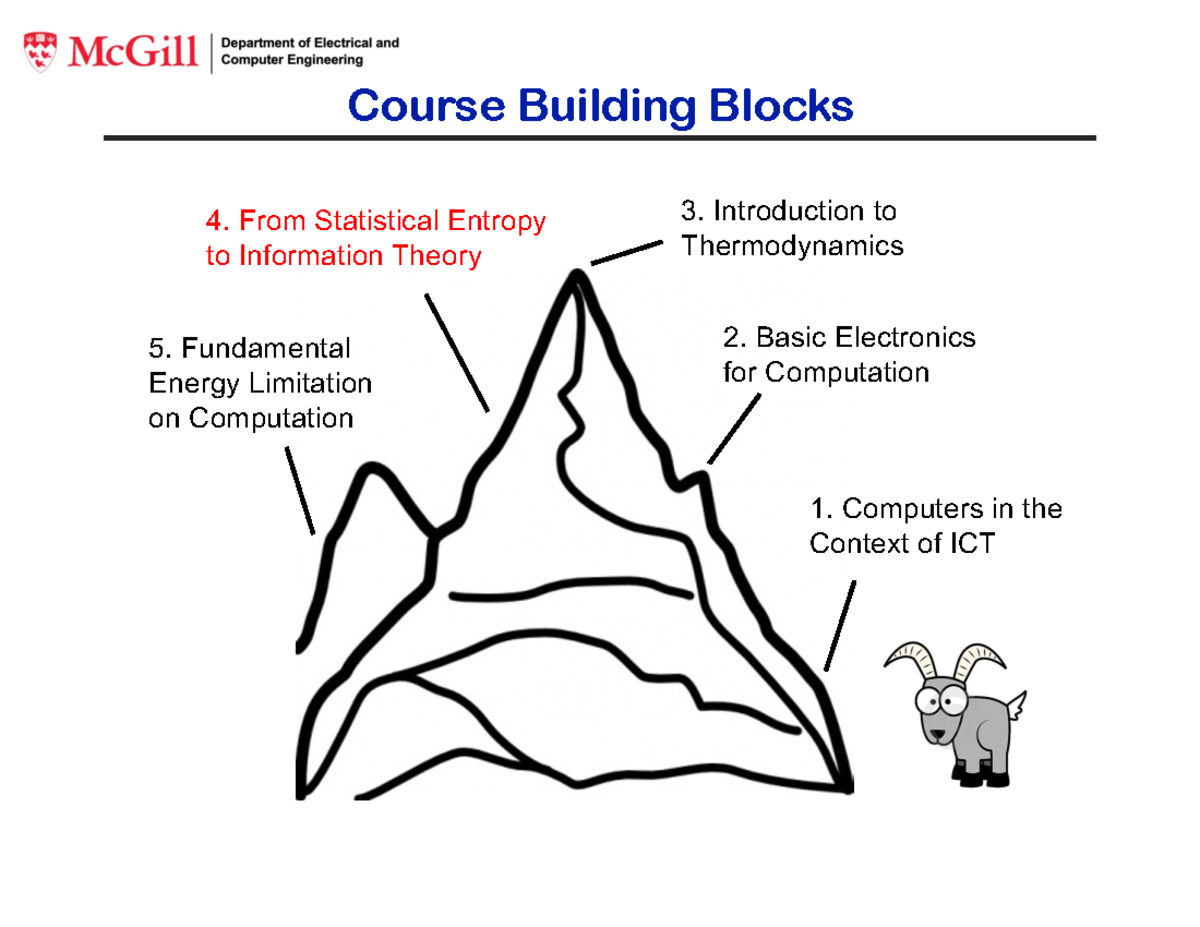 McGill | Department of Electrical and Computer Engineering

Course Building Blocks

4. From Statistical Entropy to Information Theory

3. Introduction to Thermodynamics

5. Fundamental Energy Limitation on Computation

2. Basic Electronics for Computation

1. Computers in the Context of ICT